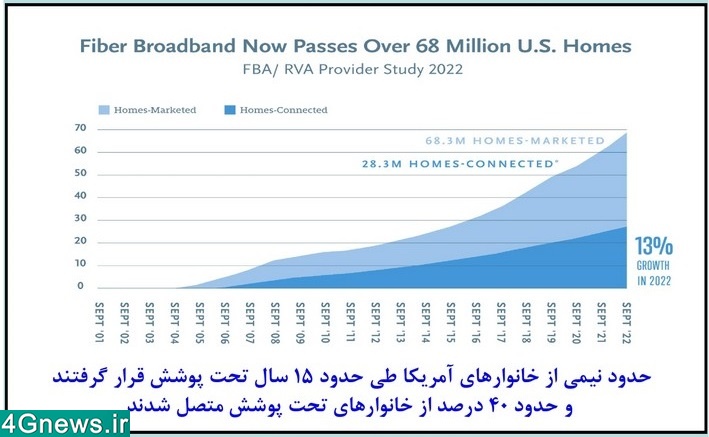 Fiber Broadband Now Passes Over 68 Million U.S. Homes
FBA/ RVA Provider Study 2022

Homes-Marketed
Homes-Connected

70
60
50
40
30
20
10
0

68.3M HOMES-MARKETED
28.3M HOMES-CONNECTED*

13%
GROWTH
IN 2022

SEPT '01
SEPT '02
SEPT '03
SEPT '04
SEPT '05
SEPT '06
SEPT '07
SEPT '08
SEPT '09
SEPT '10
SEPT '11
SEPT '12
SEPT '13
SEPT '14
SEPT '15
SEPT '16
SEPT '17
SEPT '18
SEPT '19
SEPT '20
SEPT '21
SEPT '22

حدود نیمی از خانوارهای آمریکا طی حدود ۱۵ سال تحت پوشش قرار گرفتند
و حدود ۴۰ درصد از خانوارهای تحت پوشش متصل شدند

4Gnews.ir